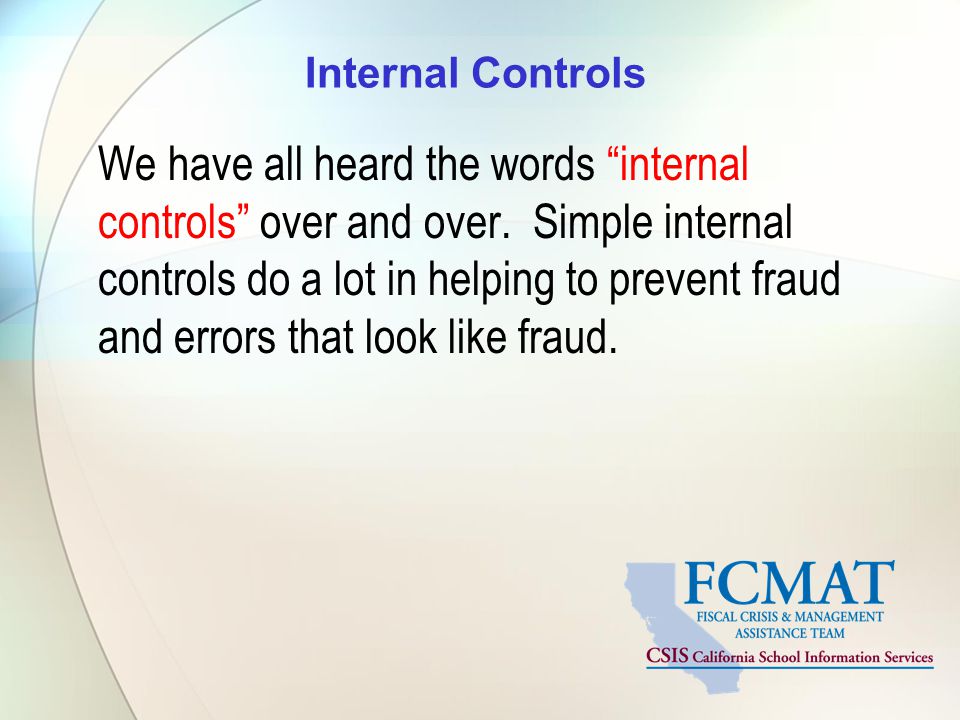 Internal Controls

We have all heard the words “internal controls” over and over.  Simple internal controls do a lot in helping to prevent fraud and errors that look like fraud.

FCMAT
FISCAL CRISIS & MANAGEMENT ASSISTANCE TEAM
CSIS California School Information Services